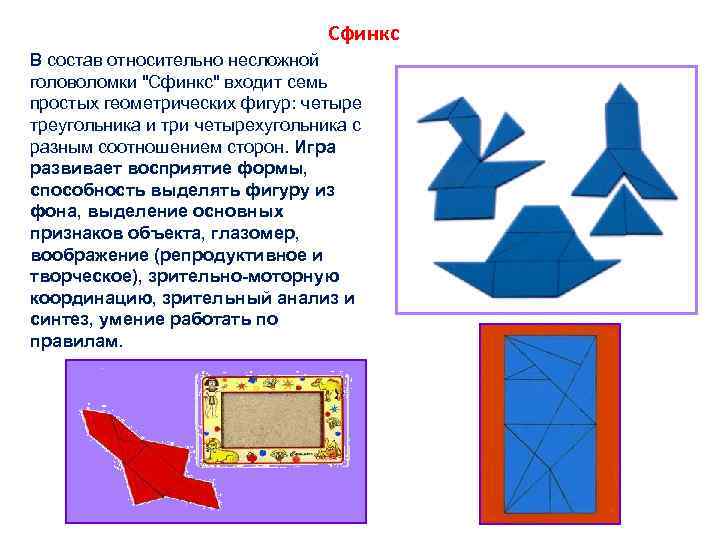 Сфинкс

В состав относительно несложной головоломки "Сфинкс" входит семь простых геометрических фигур: четыре треугольника и три четырехугольника с разным соотношением сторон. Игра развивает восприятие формы, способность выделять фигуру из фона, выделение основных признаков объекта, глазомер, воображение (репродуктивное и творческое), зрительно-моторную координацию, зрительный анализ и синтез, умение работать по правилам.